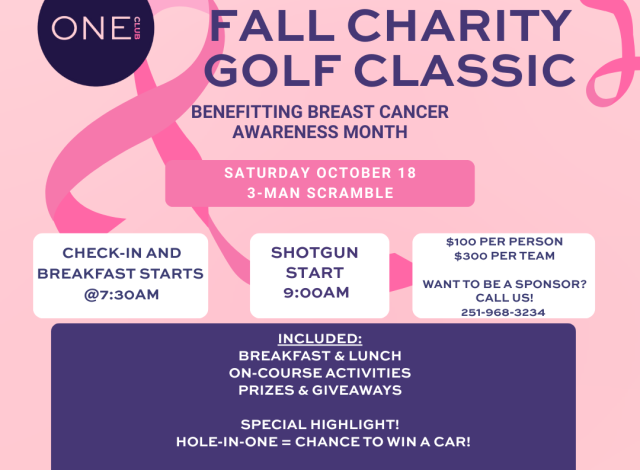 ONE CLUB

FALL CHARITY GOLF CLASSIC

BENEFITTING BREAST CANCER AWARENESS MONTH

SATURDAY OCTOBER 18
3-MAN SCRAMBLE

CHECK-IN AND BREAKFAST STARTS @7:30AM

SHOTGUN START 9:00AM

$100 PER PERSON
$300 PER TEAM

WANT TO BE A SPONSOR? CALL US!
251-968-3234

INCLUDED:
BREAKFAST & LUNCH
ON-COURSE ACTIVITIES
PRIZES & GIVEAWAYS

SPECIAL HIGHLIGHT!
HOLE-IN-ONE = CHANCE TO WIN A CAR!